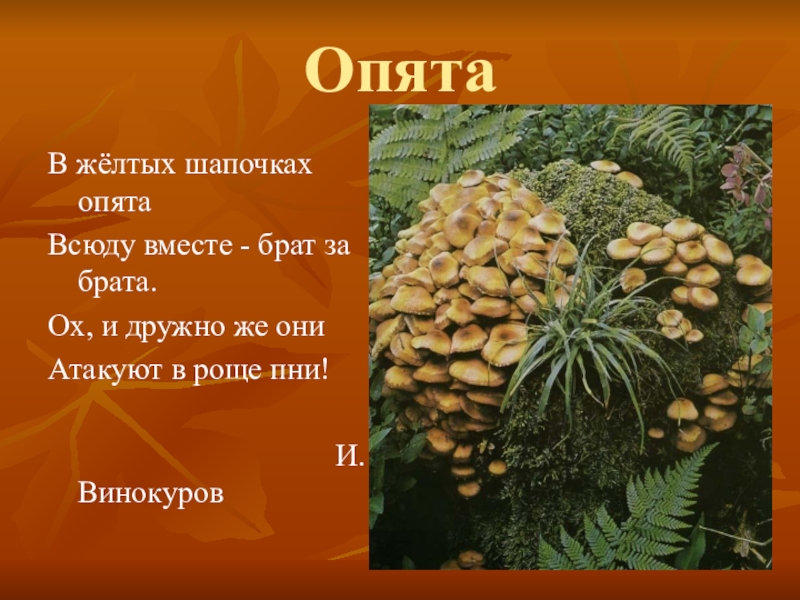 Опята

В жёлтых шапочках опята
Всюду вместе - брат за брата.
Ох, и дружно же они
Атакуют в роще пни!

И. Винокуров